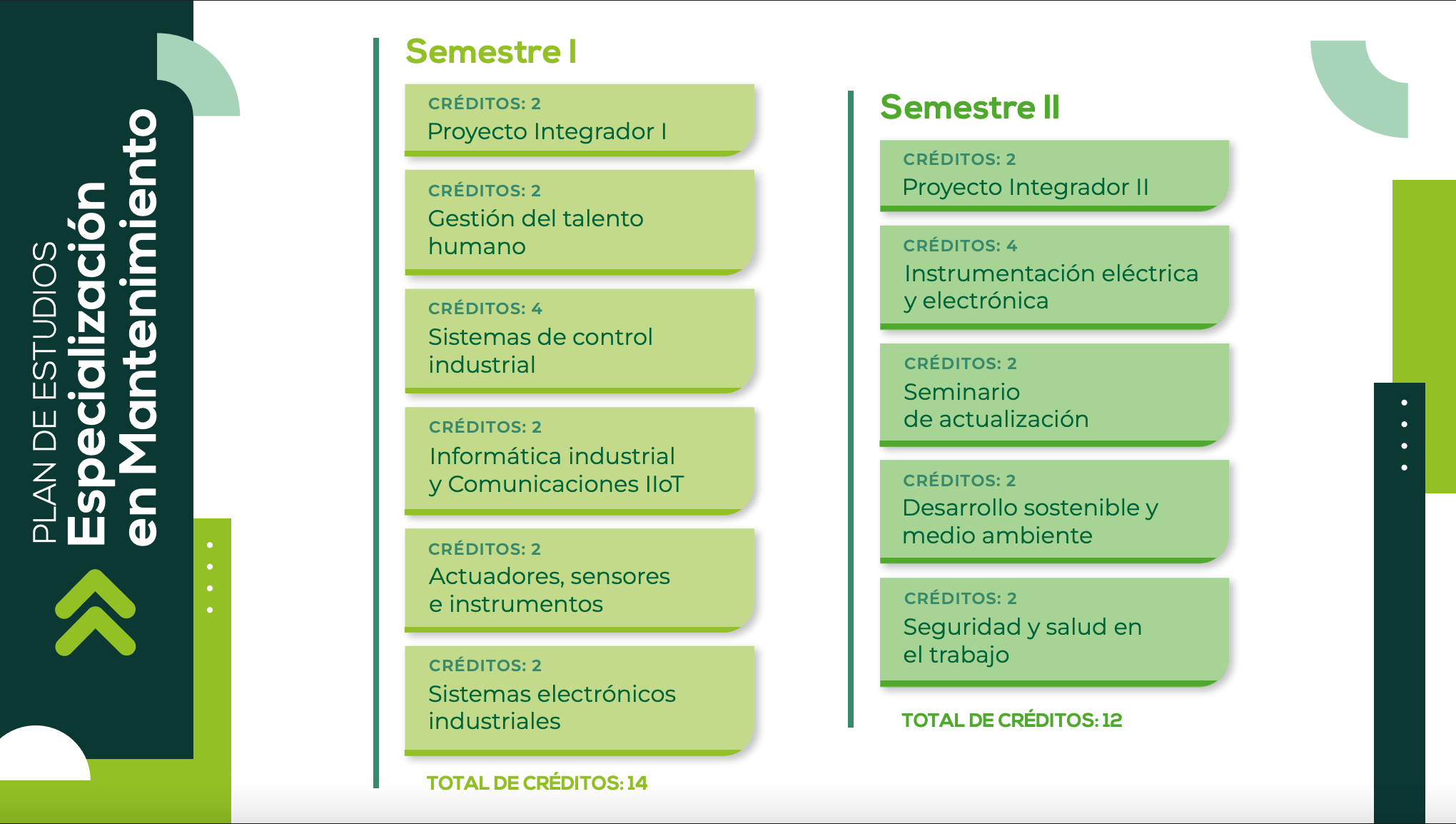 PLAN DE ESTUDIOS
Especialización en Mantenimiento

Semestre I

CRÉDITOS: 2
Proyecto Integrador I

CRÉDITOS: 2
Gestión del talento humano

CRÉDITOS: 4
Sistemas de control industrial

CRÉDITOS: 2
Informática industrial y Comunicaciones IIoT

CRÉDITOS: 2
Actuadores, sensores e instrumentos

CRÉDITOS: 2
Sistemas electrónicos industriales

TOTAL DE CRÉDITOS: 14

Semestre II

CRÉDITOS: 2
Proyecto Integrador II

CRÉDITOS: 4
Instrumentación eléctrica y electrónica

CRÉDITOS: 2
Seminario de actualización

CRÉDITOS: 2
Desarrollo sostenible y medio ambiente

CRÉDITOS: 2
Seguridad y salud en el trabajo

TOTAL DE CRÉDITOS: 12